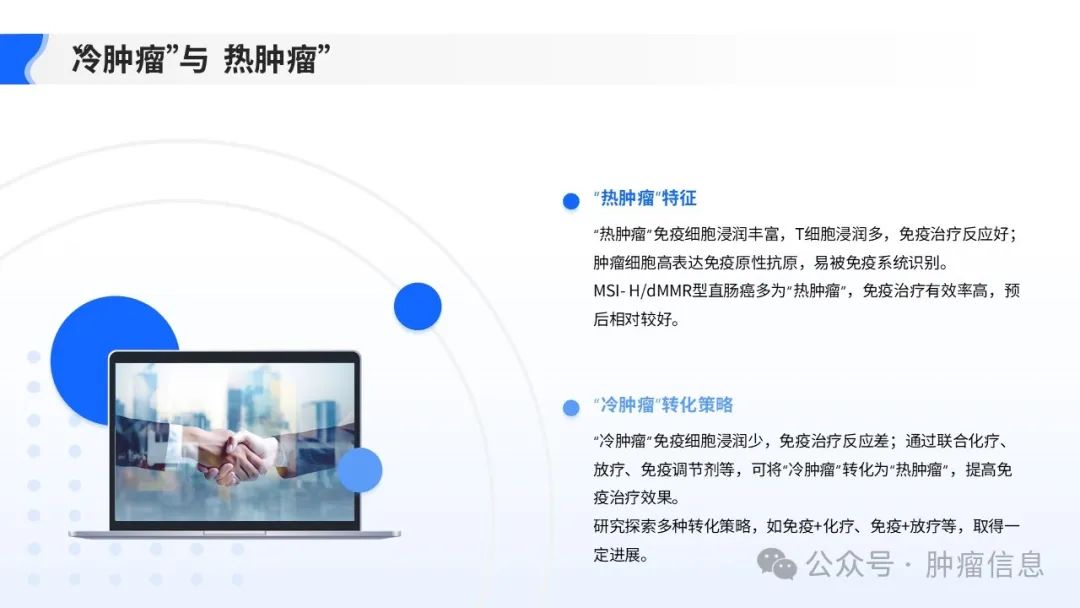 冷肿瘤”与 热肿瘤”

“热肿瘤”特征

“热肿瘤”免疫细胞浸润丰富，T细胞浸润多，免疫治疗反应好；肿瘤细胞高表达免疫原性抗原，易被免疫系统识别。

MSI- H/dMMR型直肠癌多为“热肿瘤”，免疫治疗有效率高，预后相对较好。

“冷肿瘤”转化策略

“冷肿瘤”免疫细胞浸润少，免疫治疗反应差；通过联合化疗、放疗、免疫调节剂等，可将“冷肿瘤”转化为“热肿瘤”，提高免疫治疗效果。

研究探索多种转化策略，如免疫+化疗、免疫+放疗等，取得一定进展。

公众号 · 肿瘤信息